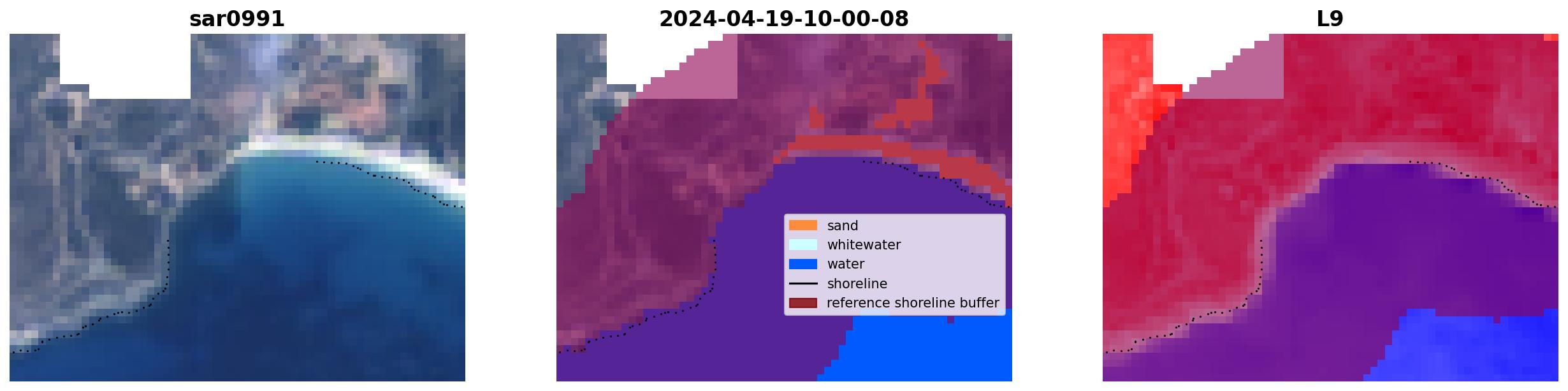 sar0991

2024-04-19-10-00-08

L9

sand
whitewater
water
shoreline
reference shoreline buffer